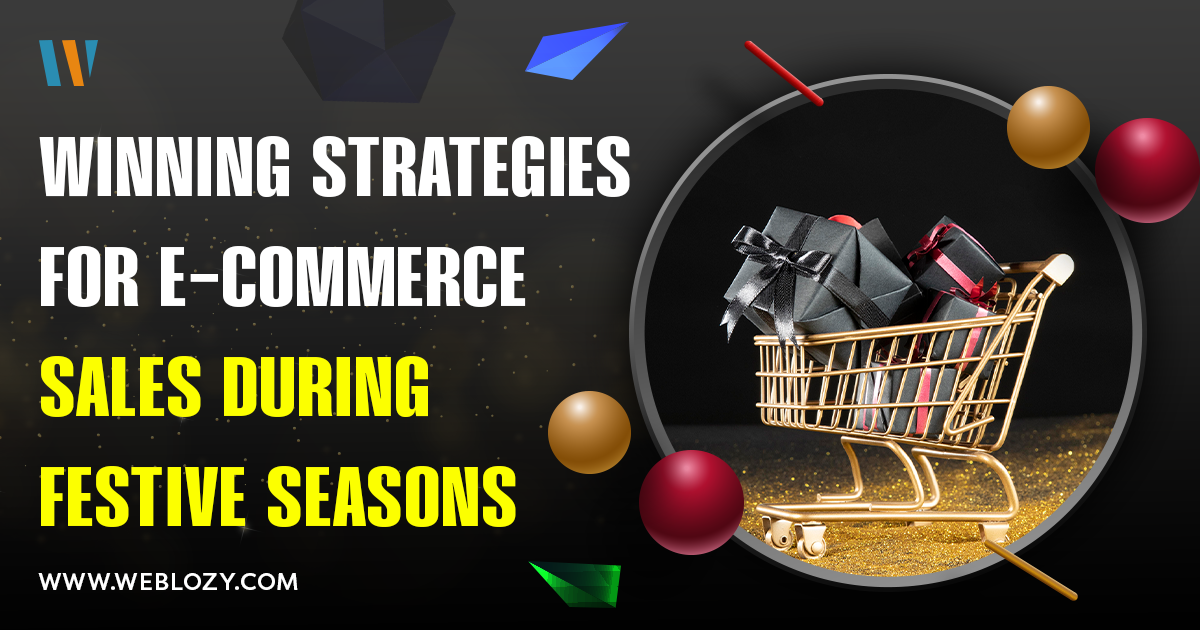 WINNING STRATEGIES FOR E-COMMERCE SALES DURING FESTIVE SEASONS

WWW.WEBLOZY.COM